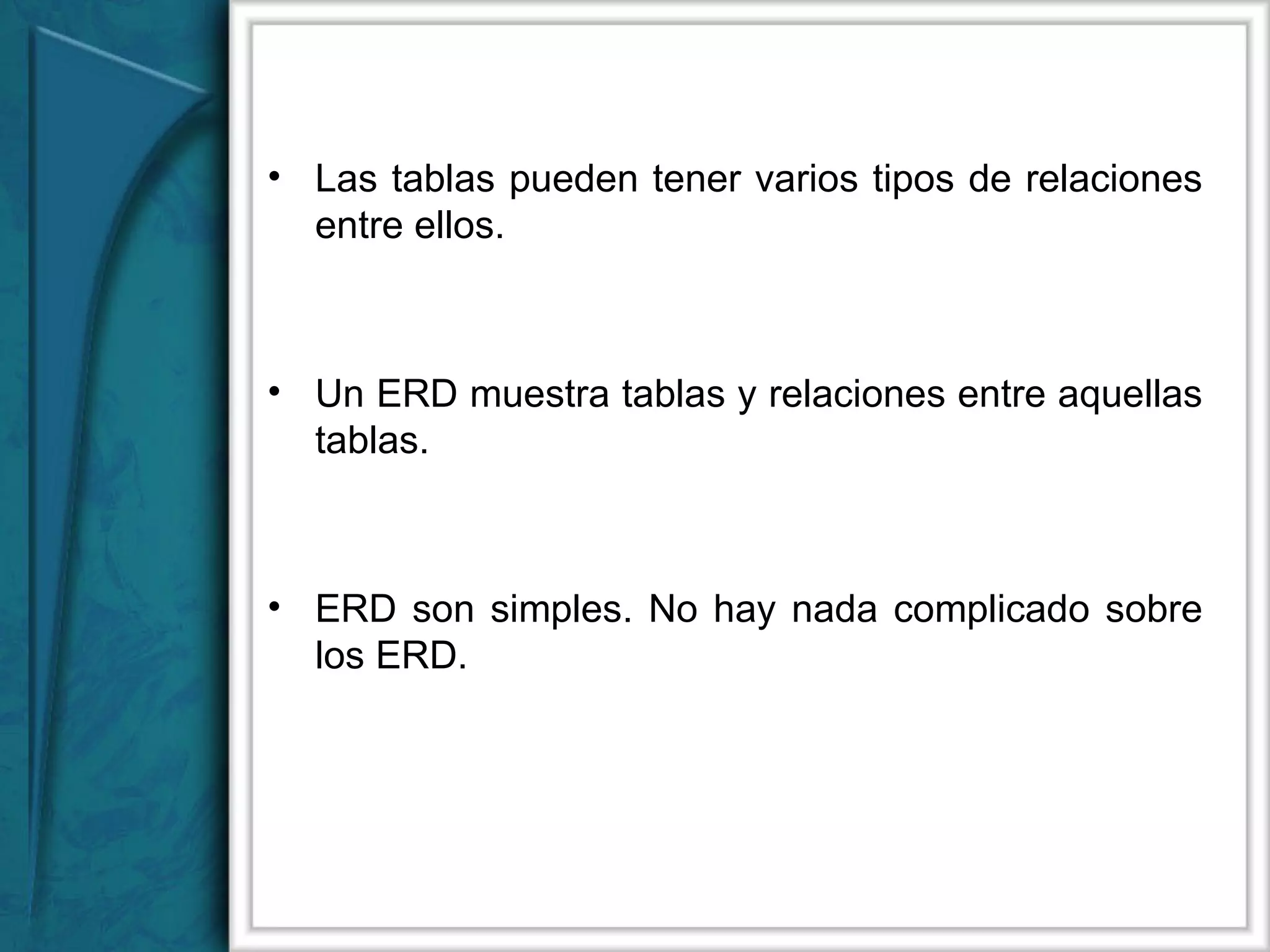 • Las tablas pueden tener varios tipos de relaciones entre ellos.

• Un ERD muestra tablas y relaciones entre aquellas tablas.

• ERD son simples. No hay nada complicado sobre los ERD.